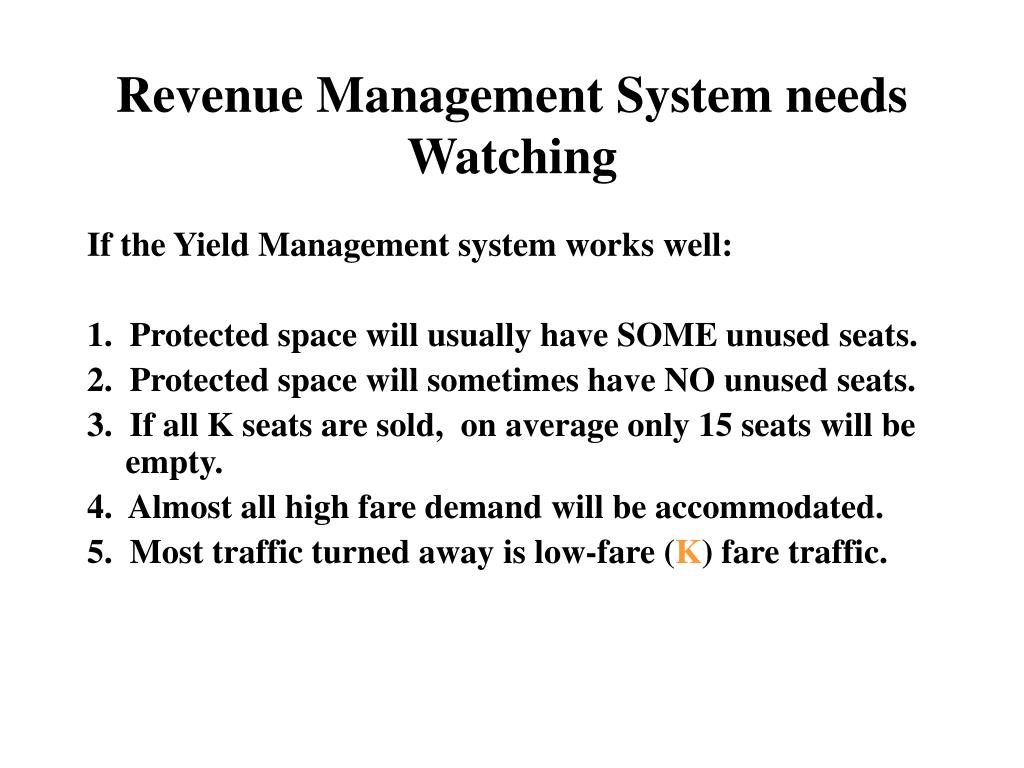 Revenue Management System needs Watching

If the Yield Management system works well:

1. Protected space will usually have SOME unused seats.
2. Protected space will sometimes have NO unused seats.
3. If all K seats are sold, on average only 15 seats will be empty.
4. Almost all high fare demand will be accommodated.
5. Most traffic turned away is low-fare (K) fare traffic.